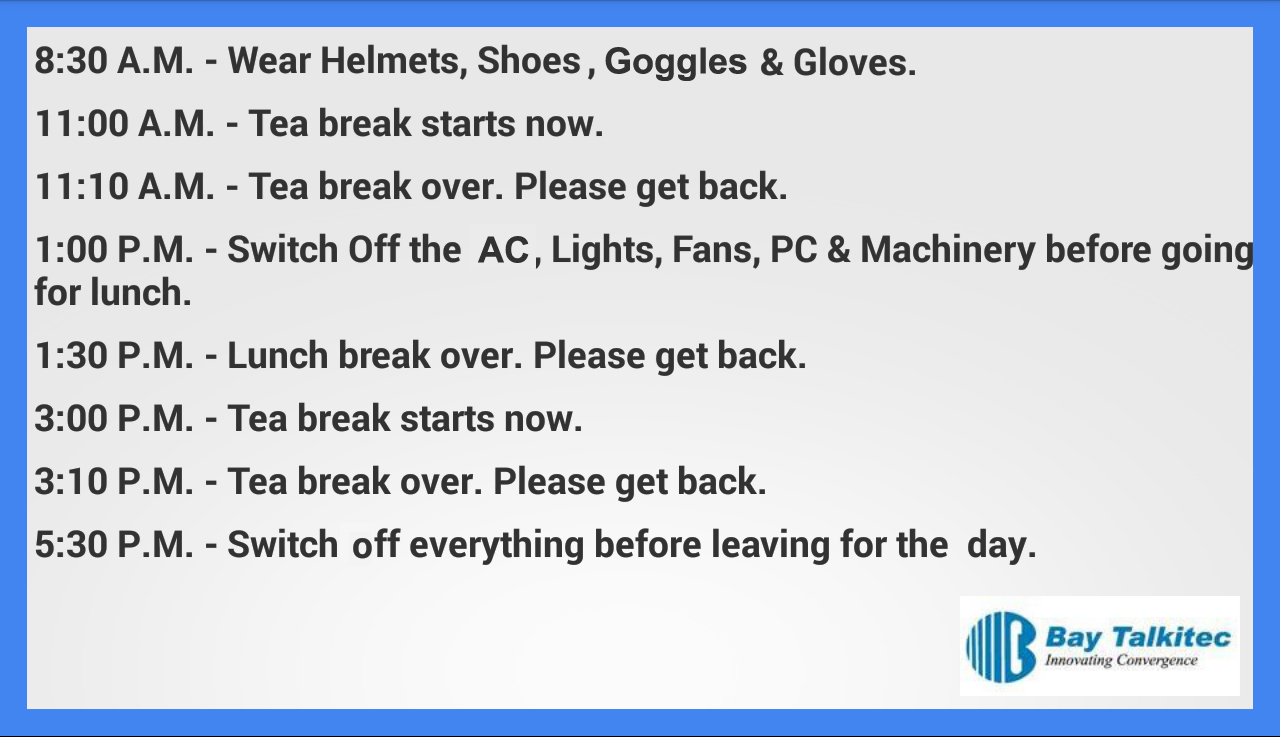 8:30 A.M. - Wear Helmets, Shoes, Goggles & Gloves.

11:00 A.M. - Tea break starts now.

11:10 A.M. - Tea break over. Please get back.

1:00 P.M. - Switch Off the AC, Lights, Fans, PC & Machinery before going for lunch.

1:30 P.M. - Lunch break over. Please get back.

3:00 P.M. - Tea break starts now.

3:10 P.M. - Tea break over. Please get back.

5:30 P.M. - Switch off everything before leaving for the day.

Bay Talkitec
Innovating Convergence